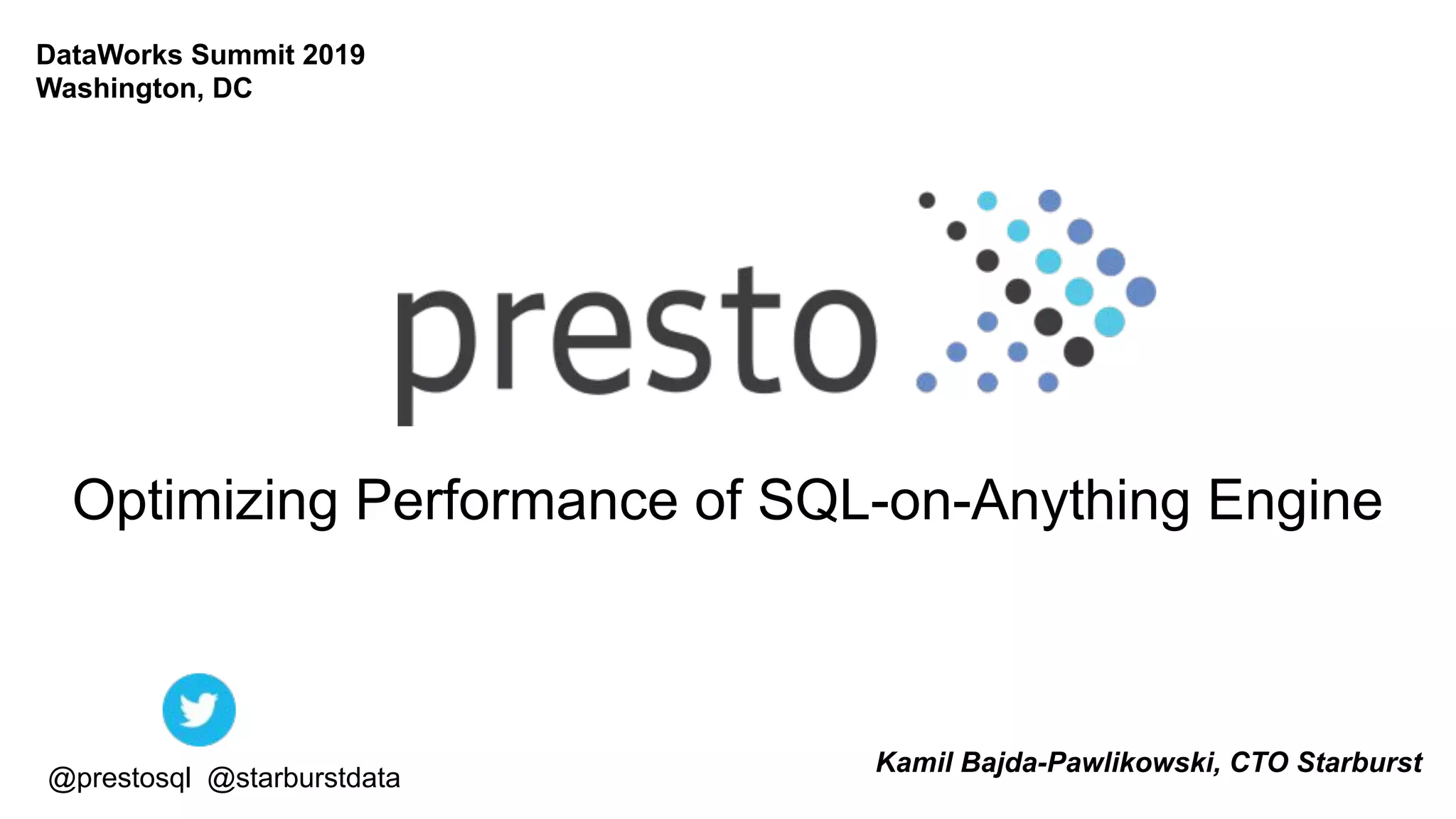 DataWorks Summit 2019
Washington, DC

presto

Optimizing Performance of SQL-on-Anything Engine

@prestosql @starburstdata

Kamil Bajda-Pawlikowski, CTO Starburst